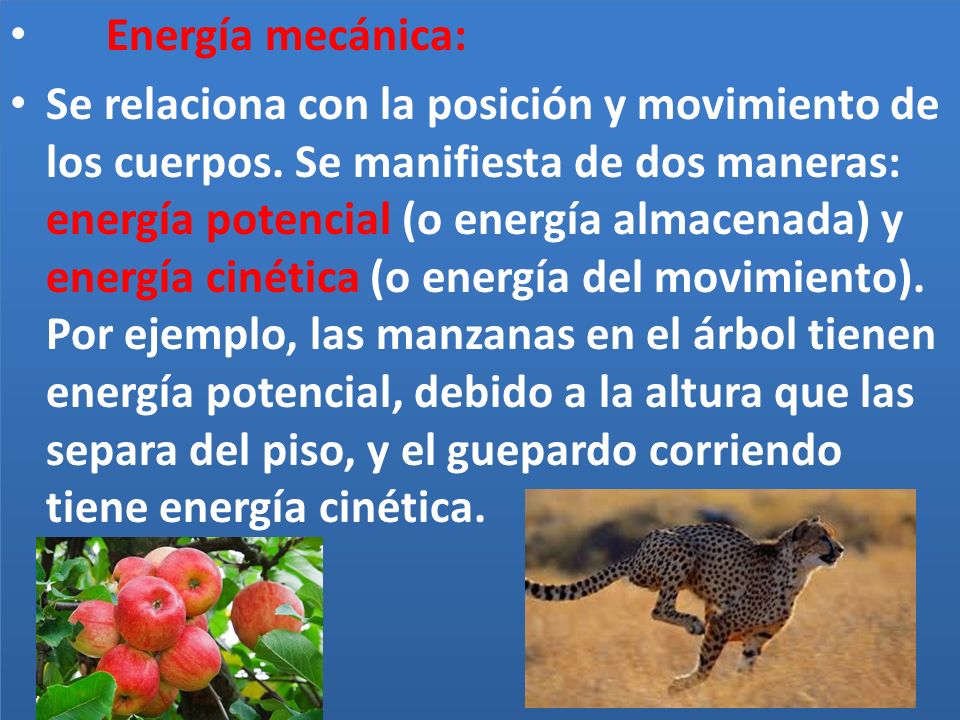 • Energía mecánica:

• Se relaciona con la posición y movimiento de los cuerpos. Se manifiesta de dos maneras: energía potencial (o energía almacenada) y energía cinética (o energía del movimiento). Por ejemplo, las manzanas en el árbol tienen energía potencial, debido a la altura que las separa del piso, y el guepardo corriendo tiene energía cinética.